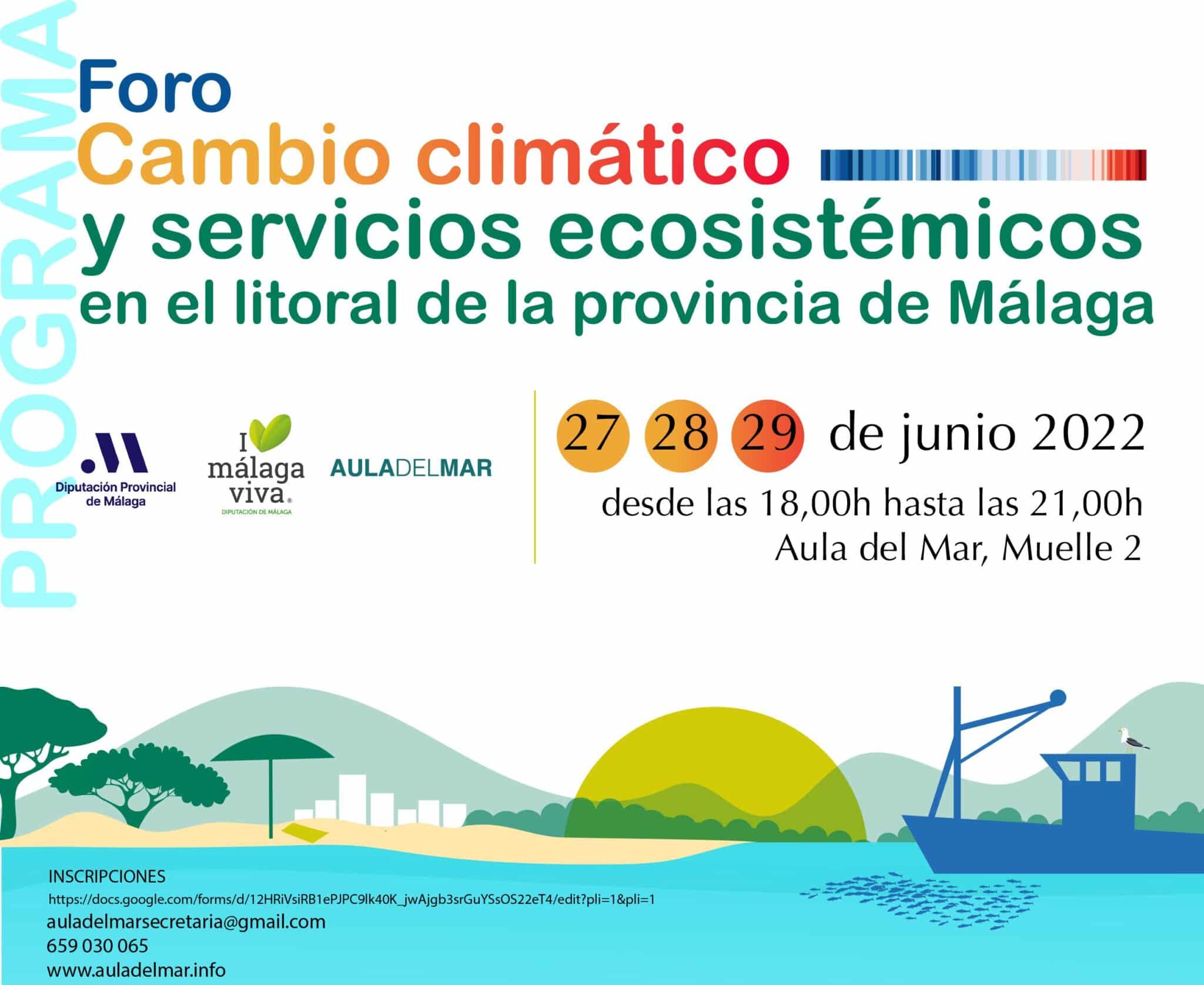 PROGRAMA

Foro
Cambio climático
y servicios ecosistémicos
en el litoral de la provincia de Málaga

Diputación Provincial de Málaga

I málaga viva
DIPUTACIÓN DE MÁLAGA

AULADELMAR

27 28 29 de junio 2022
desde las 18,00h hasta las 21,00h
Aula del Mar, Muelle 2

INSCRIPCIONES
https://docs.google.com/forms/d/12HRiVsiRB1ePJPC9lk40K_jwAjgb3srGuYSsOS22eT4/edit?pli=1&pli=1
auladelmarsecretaria@gmail.com
659 030 065
www.auladelmar.info